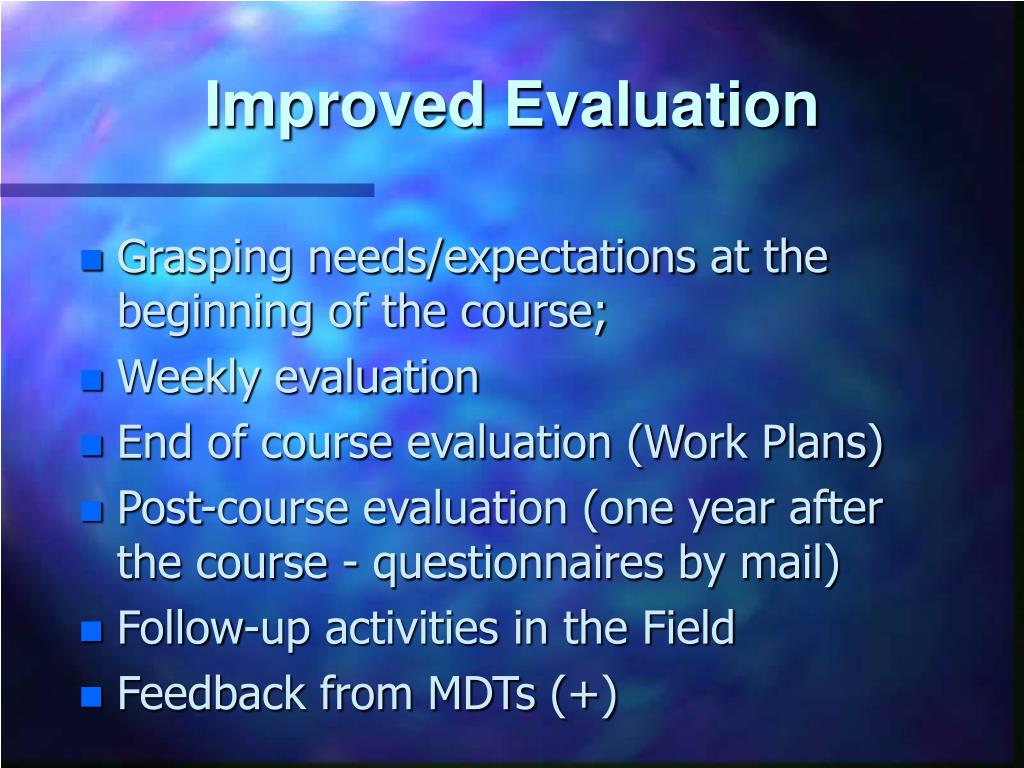 Improved Evaluation

- Grasping needs/expectations at the beginning of the course;
- Weekly evaluation
- End of course evaluation (Work Plans)
- Post-course evaluation (one year after the course - questionnaires by mail)
- Follow-up activities in the Field
- Feedback from MDTs (+)